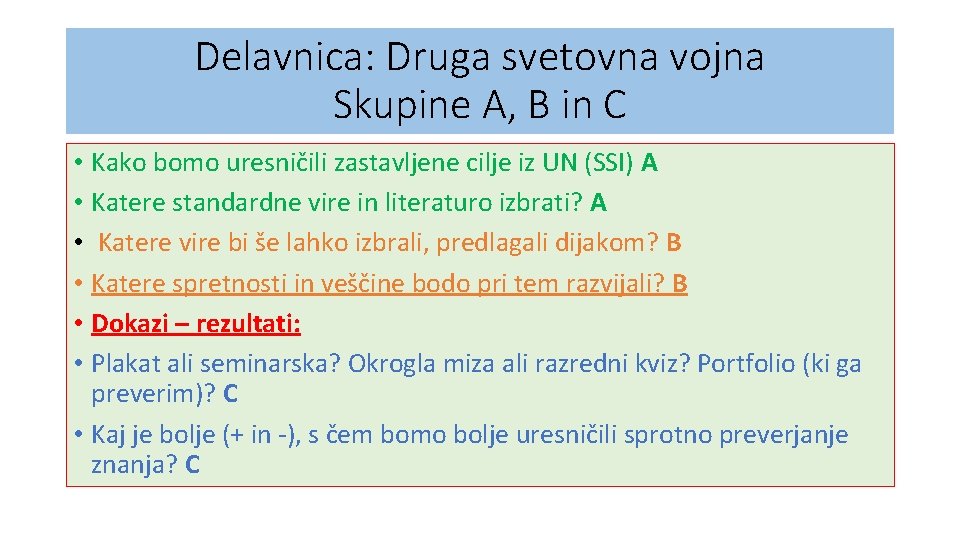 Delavnica: Druga svetovna vojna
Skupine A, B in C

• Kako bomo uresničili zastavljene cilje iz UN (SSI) A
• Katere standardne vire in literaturo izbrati? A
• Katere vire bi še lahko izbrali, predlagali dijakom? B
• Katere spretnosti in veščine bodo pri tem razvijali? B
• Dokazi – rezultati:
• Plakat ali seminarska? Okrogla miza ali razredni kviz? Portfolio (ki ga preverim)? C
• Kaj je bolje (+ in -), s čem bomo bolje uresničili sprotno preverjanje znanja? C